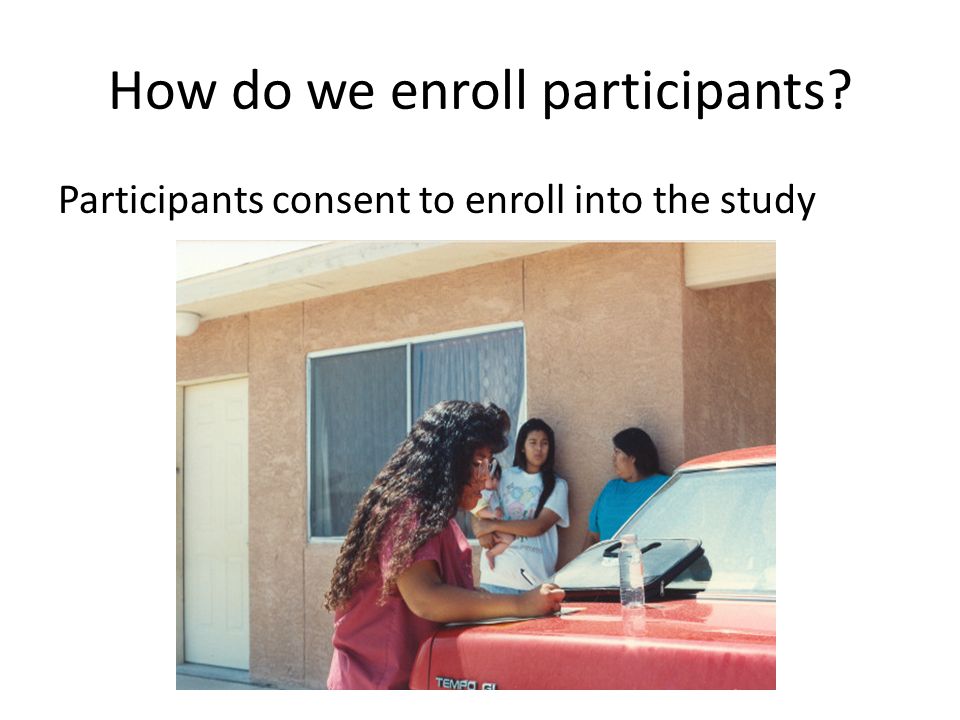 How do we enroll participants?

Participants consent to enroll into the study

TEMPO GL